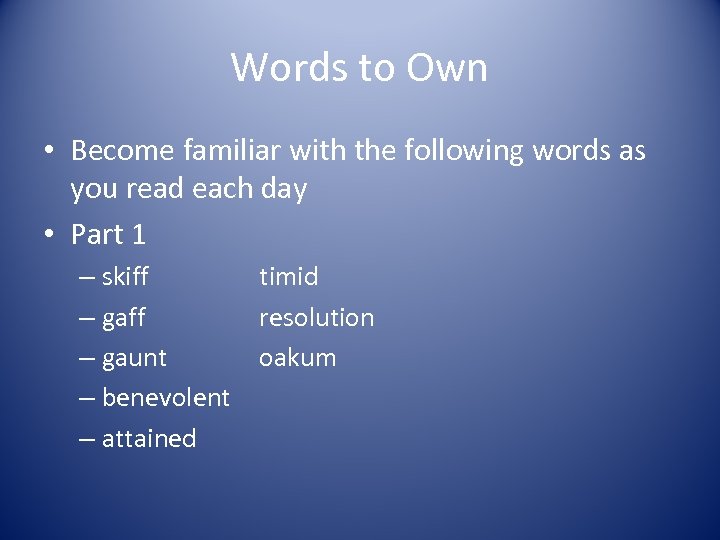 Words to Own

• Become familiar with the following words as you read each day

• Part 1

– skiff timid

– gaff resolution

– gaunt oakum

– benevolent

– attained